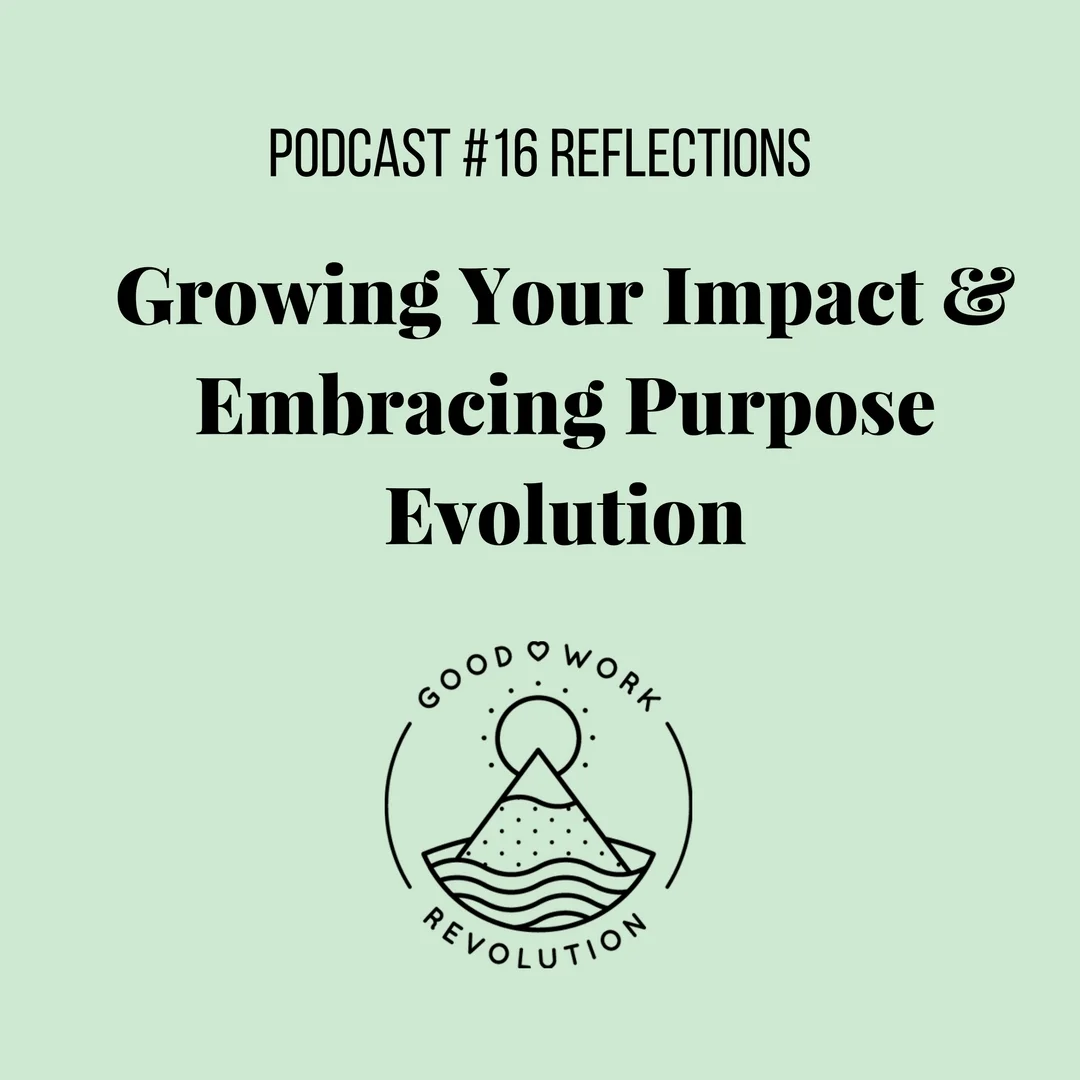 PODCAST #16 REFLECTIONS

Growing Your Impact & Embracing Purpose Evolution

GOOD WORK

REVOLUTION